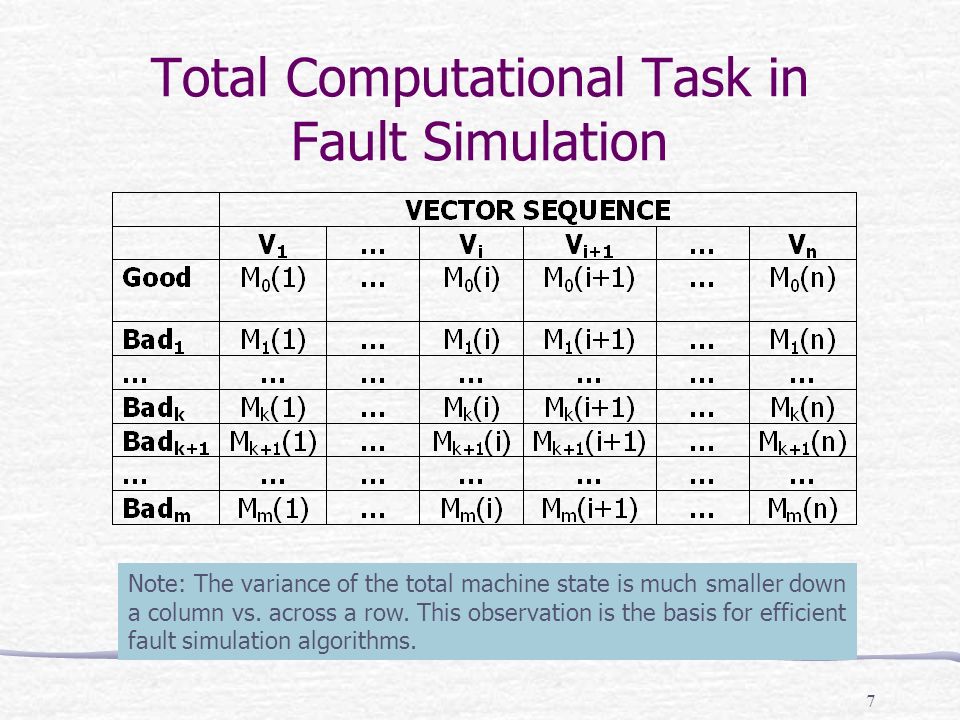 Total Computational Task in Fault Simulation

| | VECTOR SEQUENCE | | | | | |
|---|---|---|---|---|---|---|
| | $V_1$ | … | $V_i$ | $V_{i+1}$ | … | $V_n$ |
| Good | $M_0(1)$ | … | $M_0(i)$ | $M_0(i+1)$ | … | $M_0(n)$ |
| $Bad_1$ | $M_1(1)$ | … | $M_1(i)$ | $M_1(i+1)$ | … | $M_1(n)$ |
| … | … | … | … | … | … | … |
| $Bad_k$ | $M_k(1)$ | … | $M_k(i)$ | $M_k(i+1)$ | … | $M_k(n)$ |
| $Bad_{k+1}$ | $M_{k+1}(1)$ | … | $M_{k+1}(i)$ | $M_{k+1}(i+1)$ | … | $M_{k+1}(n)$ |
| … | … | … | … | … | … | … |
| $Bad_m$ | $M_m(1)$ | … | $M_m(i)$ | $M_m(i+1)$ | … | $M_m(n)$ |

Note: The variance of the total machine state is much smaller down a column vs. across a row. This observation is the basis for efficient fault simulation algorithms.

7